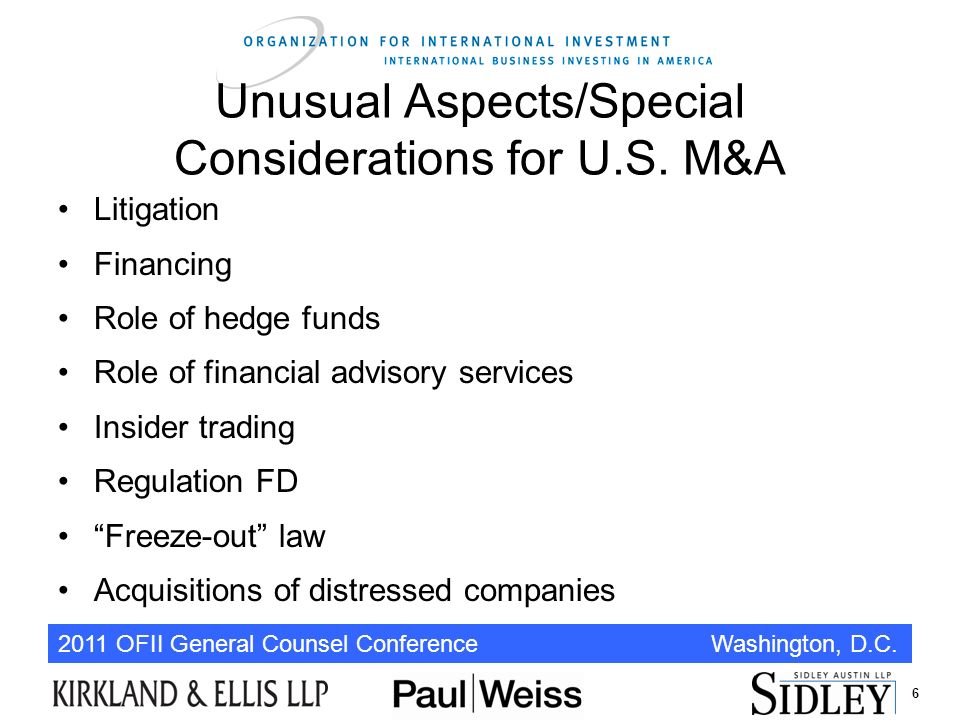 ORGANIZATION FOR INTERNATIONAL INVESTMENT
INTERNATIONAL BUSINESS INVESTING IN AMERICA

Unusual Aspects/Special Considerations for U.S. M&A

• Litigation
• Financing
• Role of hedge funds
• Role of financial advisory services
• Insider trading
• Regulation FD
• “Freeze-out” law
• Acquisitions of distressed companies

2011 OFII General Counsel Conference Washington, D.C.

KIRKLAND & ELLIS LLP Paul|Weiss SIDLEY AUSTIN LLP SIDLEY 6